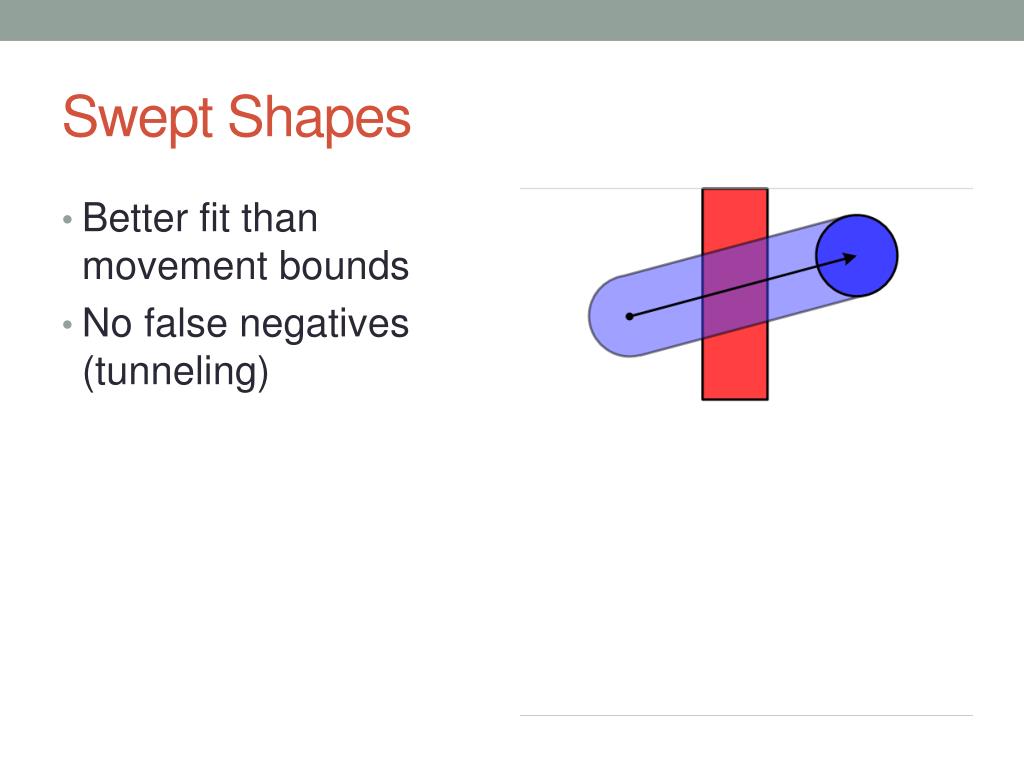 Swept Shapes

• Better fit than movement bounds
• No false negatives (tunneling)